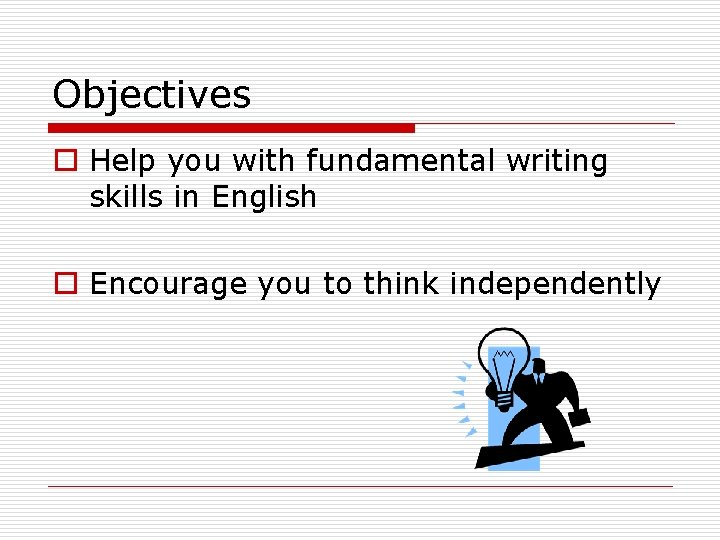 Objectives

Help you with fundamental writing skills in English

Encourage you to think independently